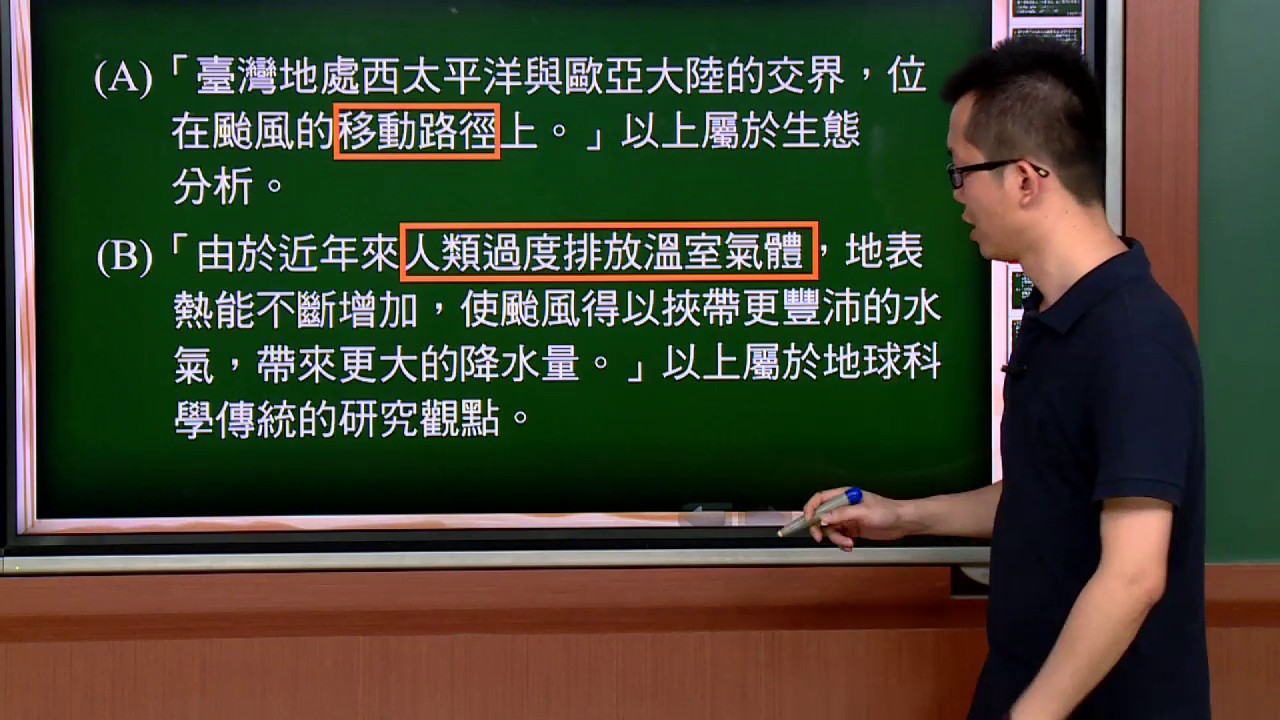 (A)「臺灣地處西太平洋與歐亞大陸的交界，位在颱風的移動路徑上。」以上屬於生態分析。

(B)「由於近年來人類過度排放溫室氣體，地表熱能不斷增加，使颱風得以挾帶更豐沛的水氣，帶來更大的降水量。」以上屬於地球科學傳統的研究觀點。